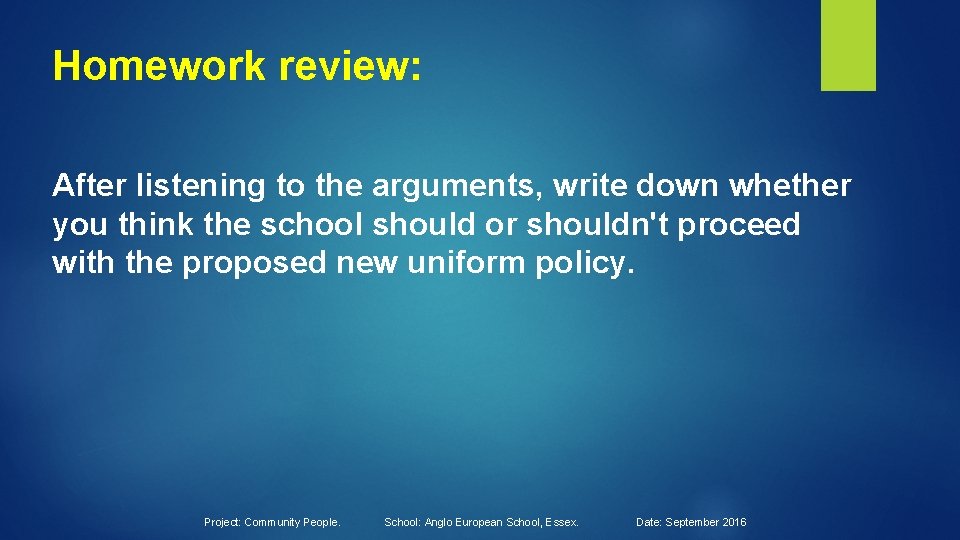 Homework review:

After listening to the arguments, write down whether you think the school should or shouldn't proceed with the proposed new uniform policy.

Project: Community People.

School: Anglo European School, Essex.

Date: September 2016